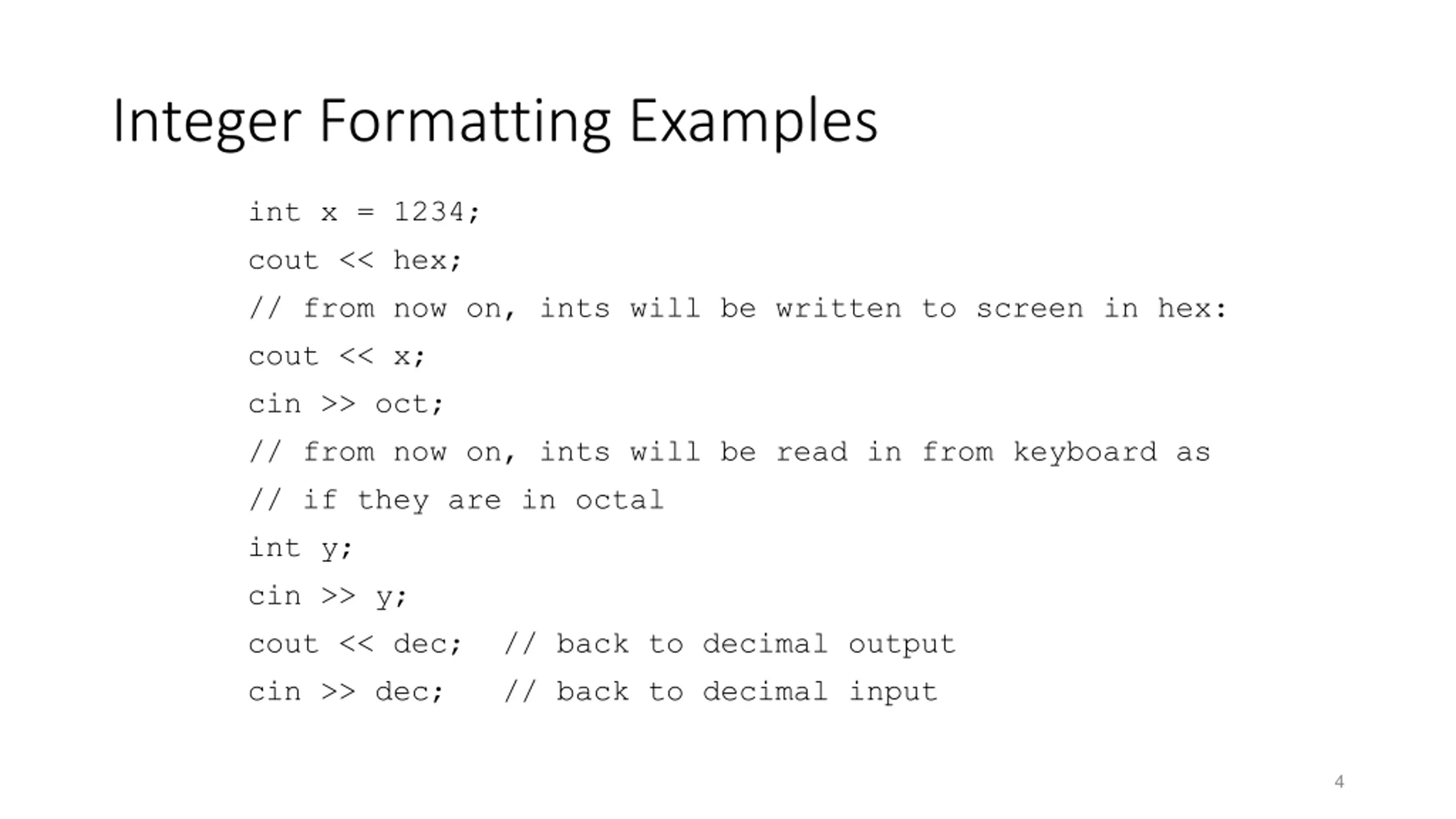 Integer Formatting Examples

int x = 1234;
cout << hex;
// from now on, ints will be written to screen in hex:
cout << x;
cin >> oct;
// from now on, ints will be read in from keyboard as
// if they are in octal
int y;
cin >> y;
cout << dec;  // back to decimal output
cin >> dec;   // back to decimal input

4